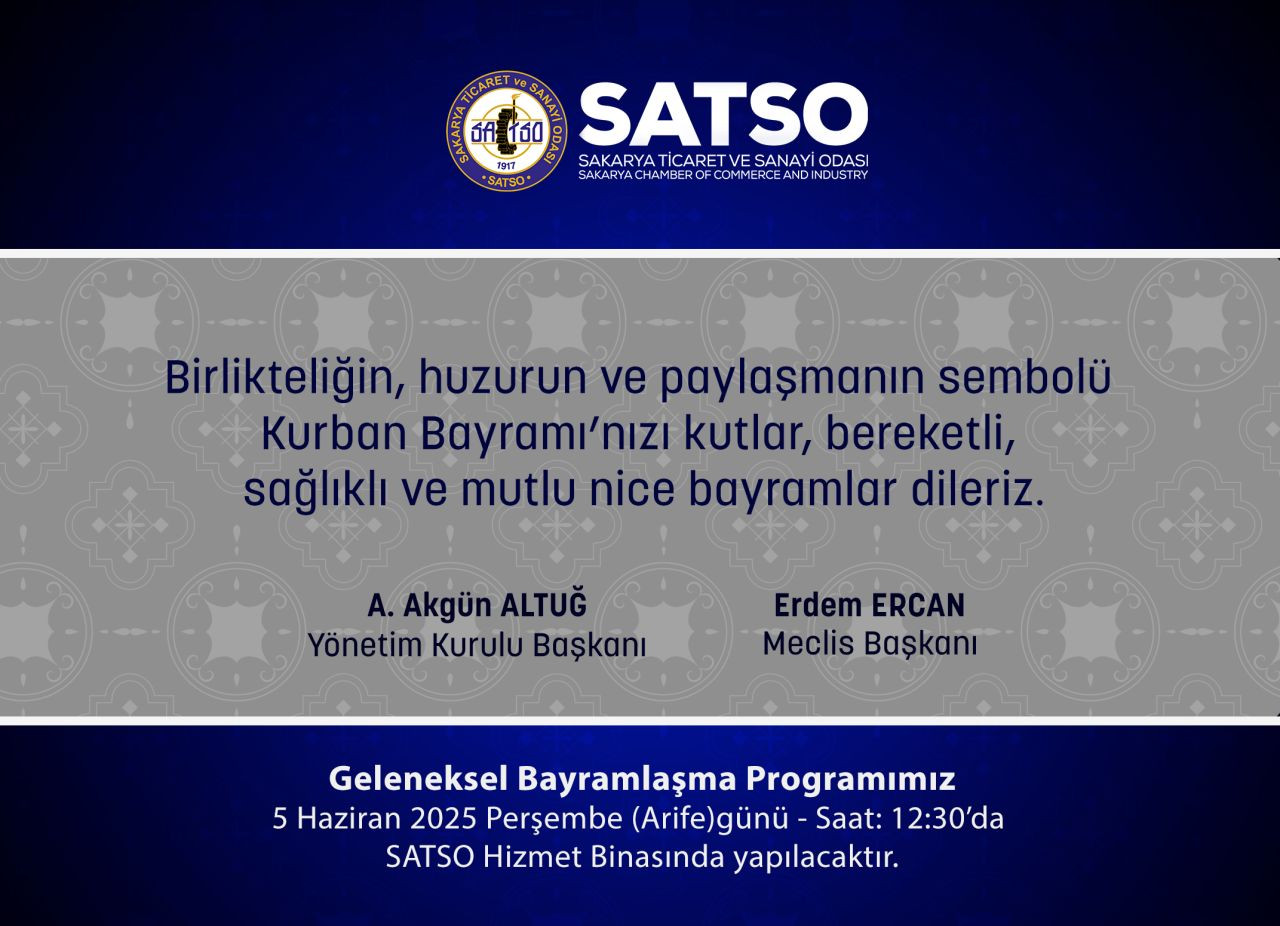 SAKARYA TİCARET ve SANAYİ ODASI
1917
SATSO

SATSO
SAKARYA TİCARET VE SANAYİ ODASI
SAKARYA CHAMBER OF COMMERCE AND INDUSTRY

Birlikteliğin, huzurun ve paylaşmanın sembolü Kurban Bayramı'nızı kutlar, bereketli, sağlıklı ve mutlu nice bayramlar dileriz.

A. Akgün ALTUĞ
Yönetim Kurulu Başkanı

Erdem ERCAN
Meclis Başkanı

Geleneksel Bayramlaşma Programımız
5 Haziran 2025 Perşembe (Arife)günü - Saat: 12:30'da
SATSO Hizmet Binasında yapılacaktır.